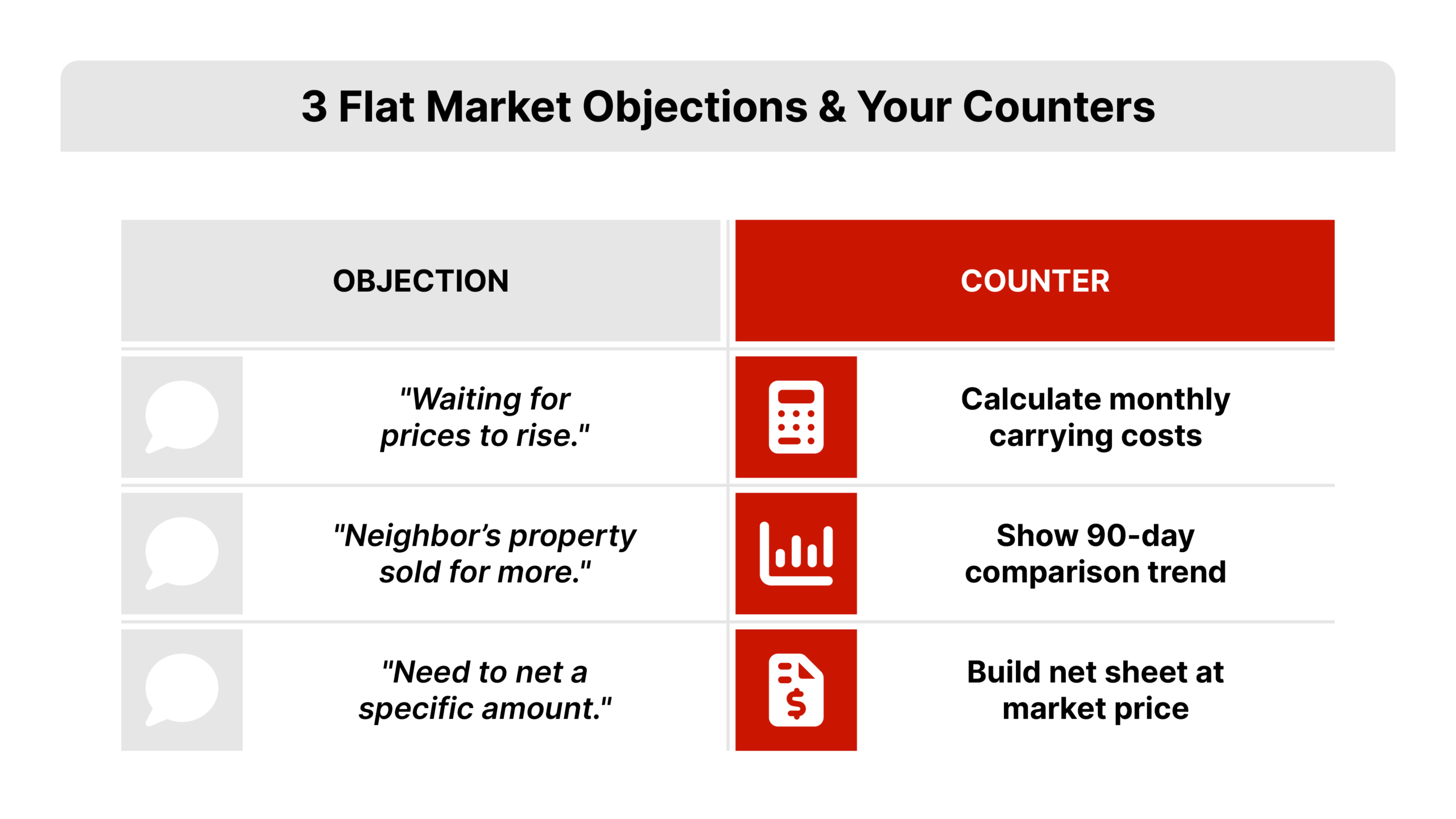 3 Flat Market Objections & Your Counters

| OBJECTION | COUNTER |
|---|---|
| "Waiting for prices to rise." | Calculate monthly carrying costs |
| "Neighbor's property sold for more." | Show 90-day comparison trend |
| "Need to net a specific amount." | Build net sheet at market price |